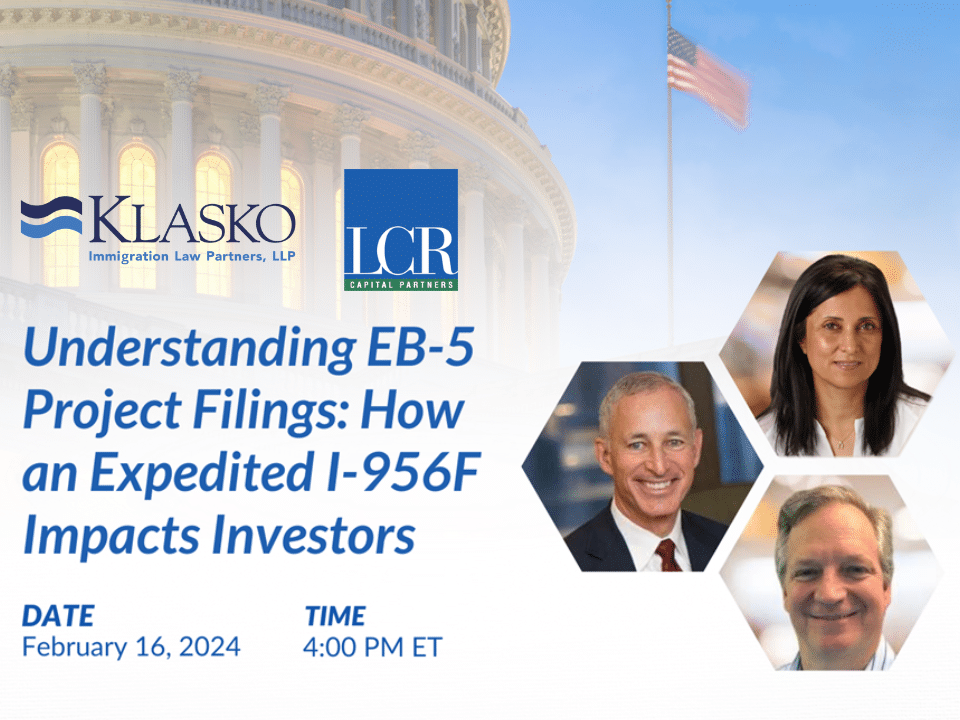 KLASKO
Immigration Law Partners, LLP

LCR
CAPITAL PARTNERS

Understanding EB-5 Project Filings: How an Expedited I-956F Impacts Investors

DATE
February 16, 2024

TIME
4:00 PM ET